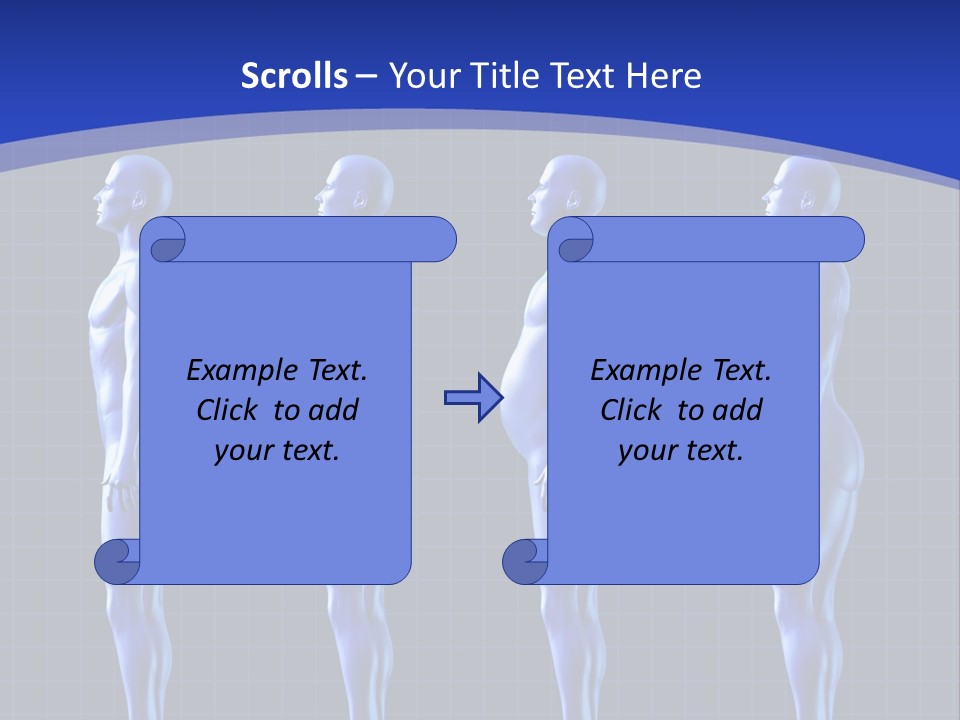 Scrolls – Your Title Text Here

Example Text. Click to add your text.

Example Text. Click to add your text.